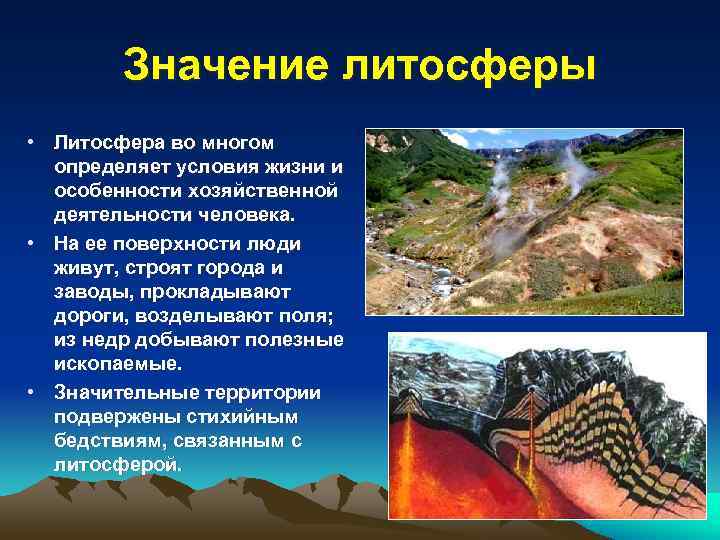 Значение литосферы

• Литосфера во многом определяет условия жизни и особенности хозяйственной деятельности человека.

• На ее поверхности люди живут, строят города и заводы, прокладывают дороги, возделывают поля; из недр добывают полезные ископаемые.

• Значительные территории подвержены стихийным бедствиям, связанным с литосферой.